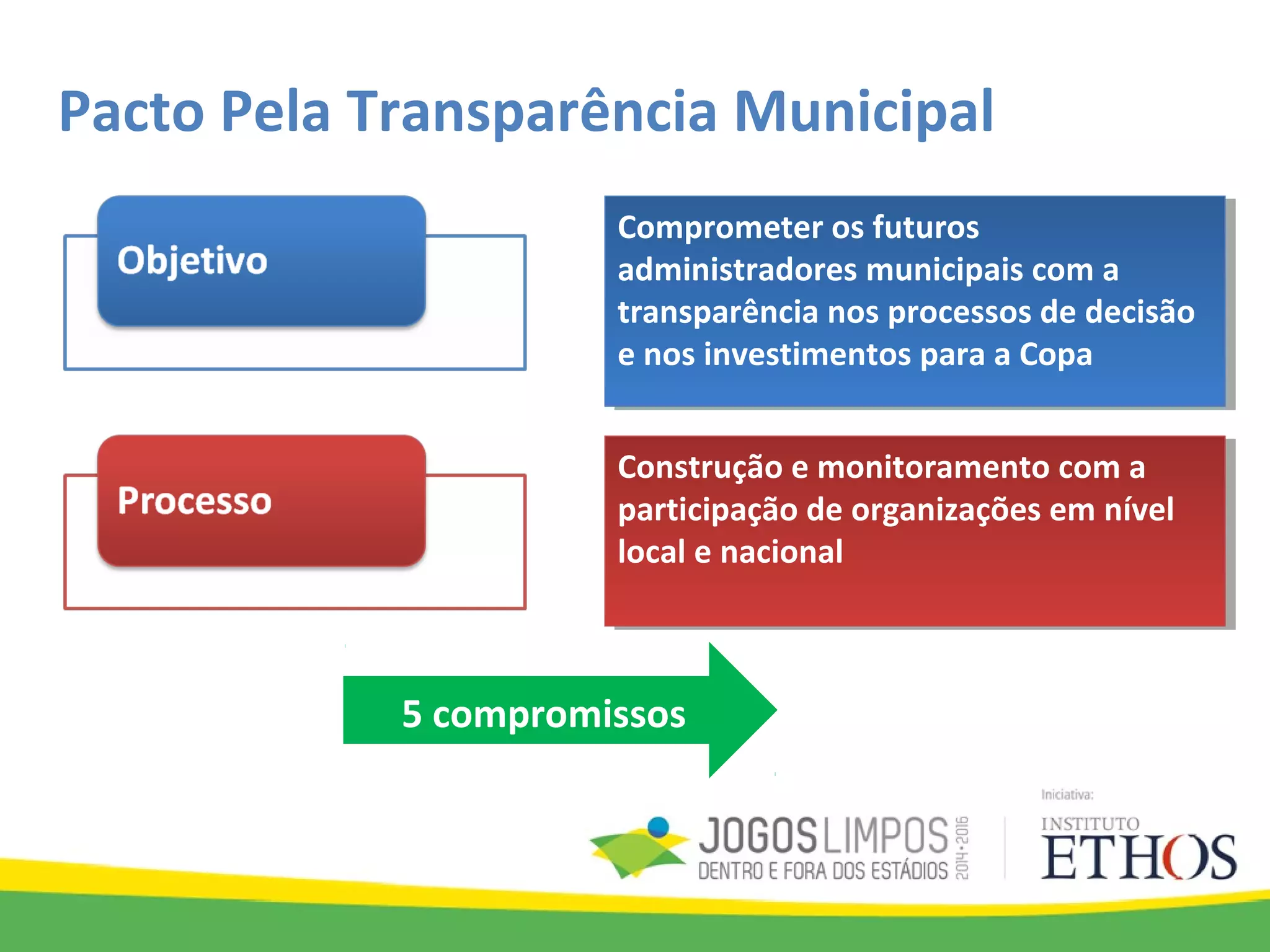 Pacto Pela Transparência Municipal

Objetivo

Comprometer os futuros administradores municipais com a transparência nos processos de decisão e nos investimentos para a Copa

Processo

Construção e monitoramento com a participação de organizações em nível local e nacional

5 compromissos

JOGOS LIMPOS DENTRO E FORA DOS ESTÁDIOS 2014•2016

Iniciativa:

INSTITUTO ETHOS